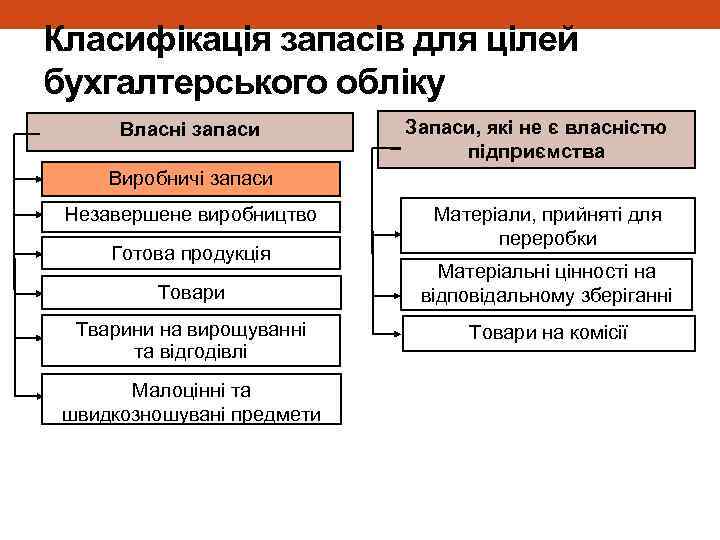 Класифікація запасів для цілей бухгалтерського обліку

Власні запаси

Виробничі запаси

Незавершене виробництво

Готова продукція

Товари

Тварини на вирощуванні та відгодівлі

Малоцінні та швидкозношувані предмети

Запаси, які не є власністю підприємства

Матеріали, прийняті для переробки

Матеріальні цінності на відповідальному зберіганні

Товари на комісії